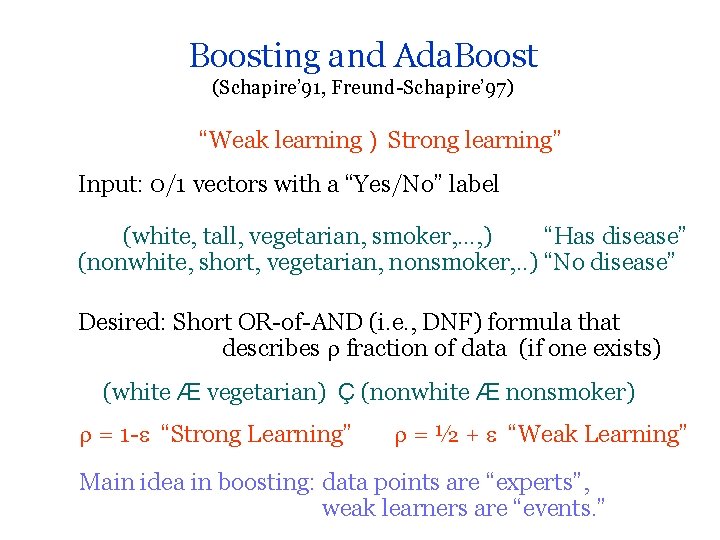 Boosting and AdaBoost
(Schapire'91, Freund-Schapire'97)

"Weak learning ) Strong learning"

Input: 0/1 vectors with a "Yes/No" label

(white, tall, vegetarian, smoker,…,) "Has disease"
(nonwhite, short, vegetarian, nonsmoker,..) "No disease"

Desired: Short OR-of-AND (i.e., DNF) formula that describes ρ fraction of data (if one exists)

(white Æ vegetarian) Ç (nonwhite Æ nonsmoker)

ρ = 1-ε "Strong Learning" ρ = ½ + ε "Weak Learning"

Main idea in boosting: data points are "experts", weak learners are "events."